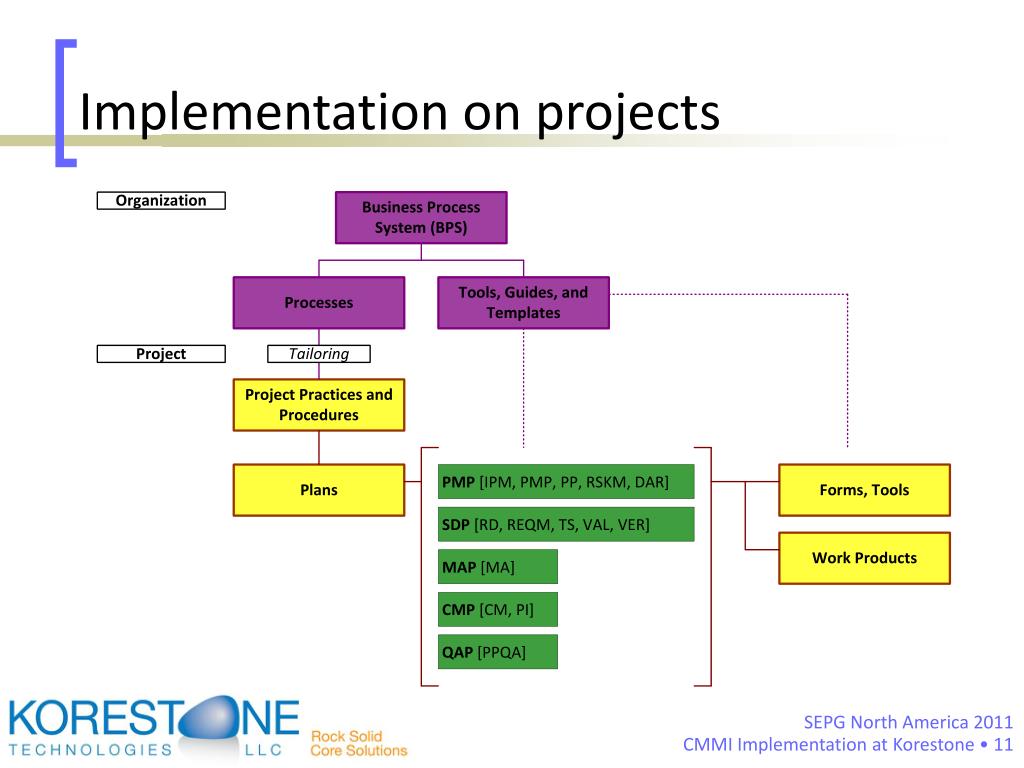 Implementation on projects

Organization

Business Process System (BPS)

Processes

Tools, Guides, and Templates

Project

Tailoring

Project Practices and Procedures

Plans

PMP [IPM, PMP, PP, RSKM, DAR]

SDP [RD, REQM, TS, VAL, VER]

MAP [MA]

CMP [CM, PI]

QAP [PPQA]

Forms, Tools

Work Products

KORESTONE TECHNOLOGIES LLC Rock Solid Core Solutions

SEPG North America 2011
CMMI Implementation at Korestone • 11